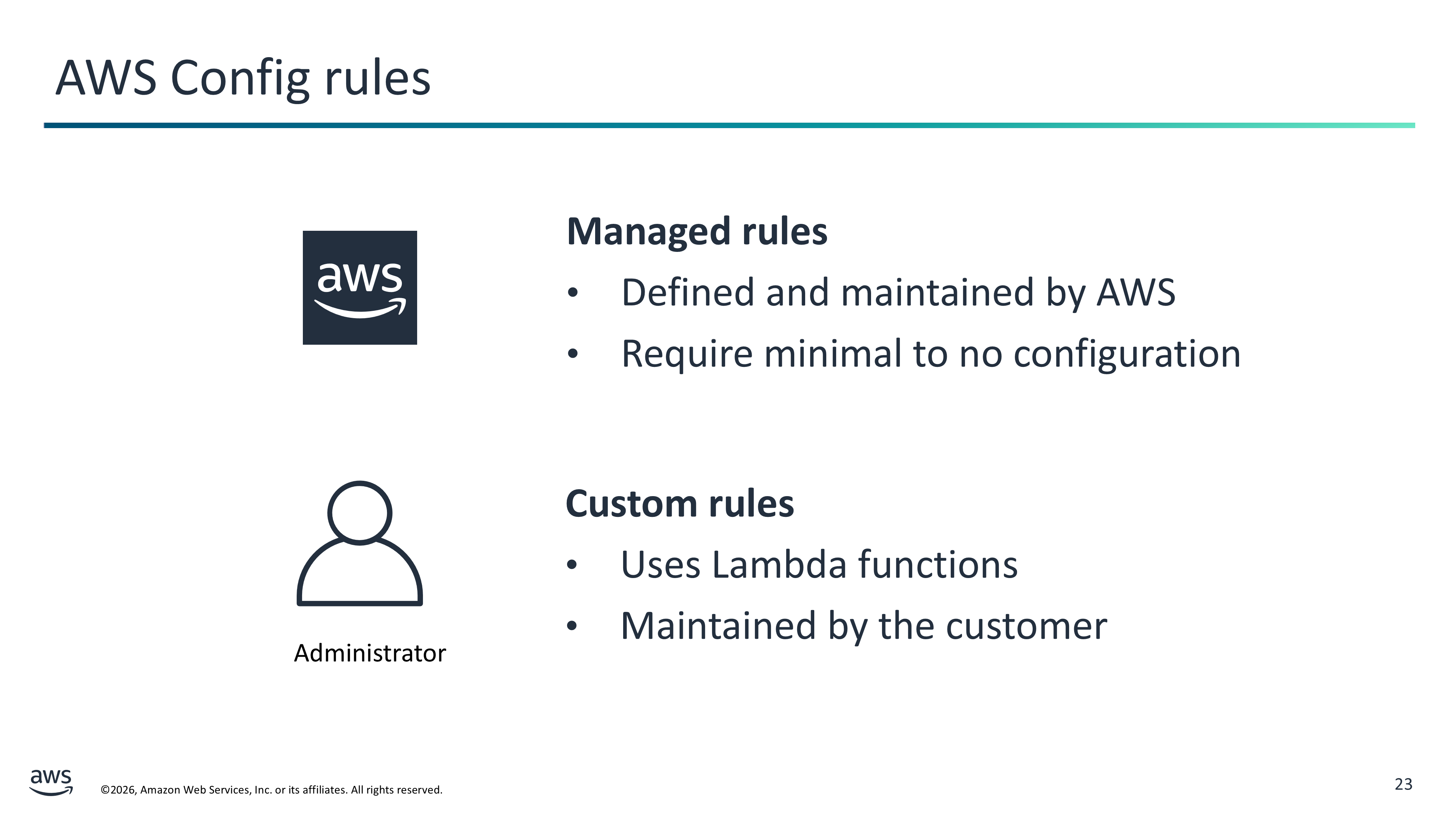 AWS Config rules

aws

Managed rules
• Defined and maintained by AWS
• Require minimal to no configuration

Administrator

Custom rules
• Uses Lambda functions
• Maintained by the customer

aws ©2026, Amazon Web Services, Inc. or its affiliates. All rights reserved.

23